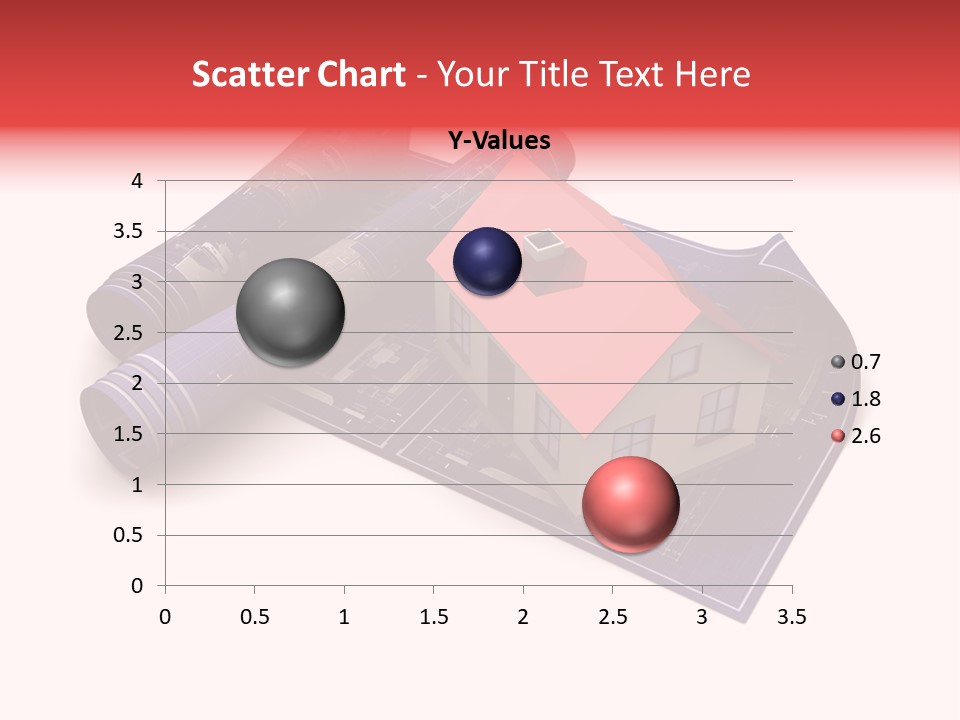 Scatter Chart - Your Title Text Here

Y-Values

4
3.5
3
2.5
2
1.5
1
0.5
0

0 0.5 1 1.5 2 2.5 3 3.5

0.7
1.8
2.6